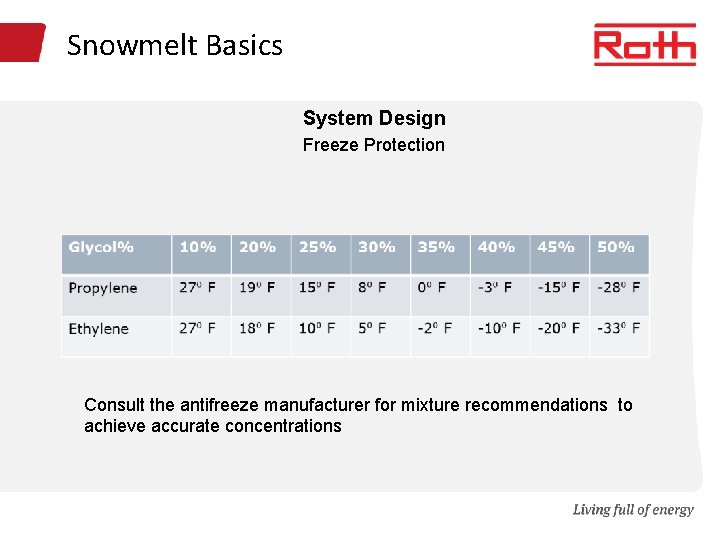 Snowmelt Basics

Roth

System Design
Freeze Protection

| Glycol% | 10% | 20% | 25% | 30% | 35% | 40% | 45% | 50% |
|---|---|---|---|---|---|---|---|---|
| Propylene | 27º F | 19º F | 15º F | 8º F | 0º F | -3º F | -15º F | -28º F |
| Ethylene | 27º F | 18º F | 10º F | 5º F | -2º F | -10º F | -20º F | -33º F |

Consult the antifreeze manufacturer for mixture recommendations to achieve accurate concentrations

Living full of energy